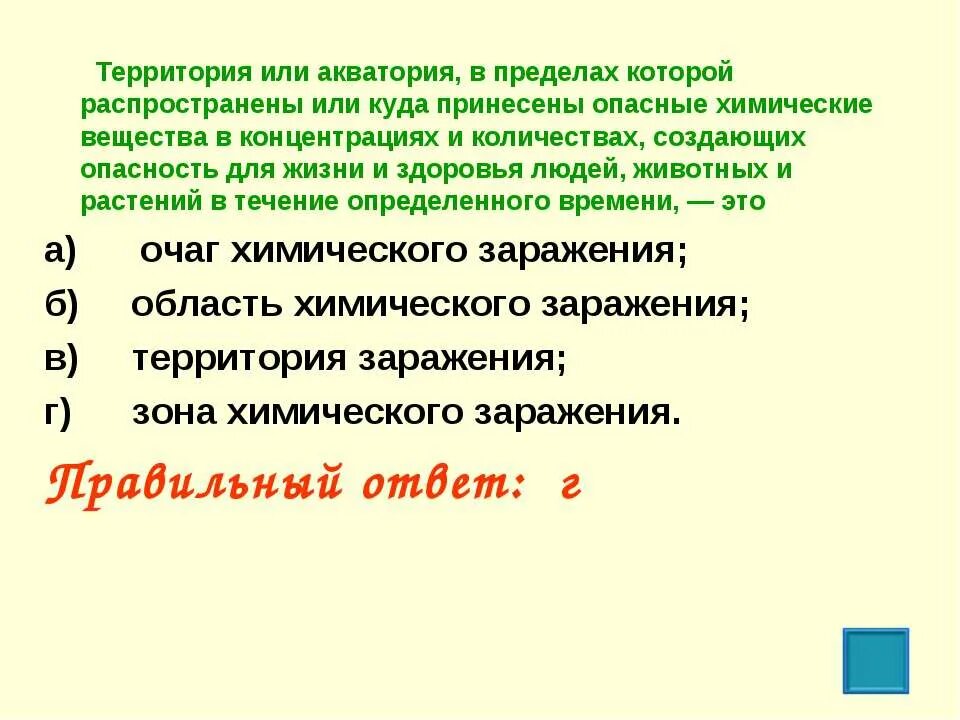 Территория или акватория, в пределах которой распространены или куда принесены опасные химические вещества в концентрациях и количествах, создающих опасность для жизни и здоровья людей, животных и растений в течение определенного времени, — это

а) очаг химического заражения;

б) область химического заражения;

в) территория заражения;

г) зона химического заражения.

Правильный ответ: г